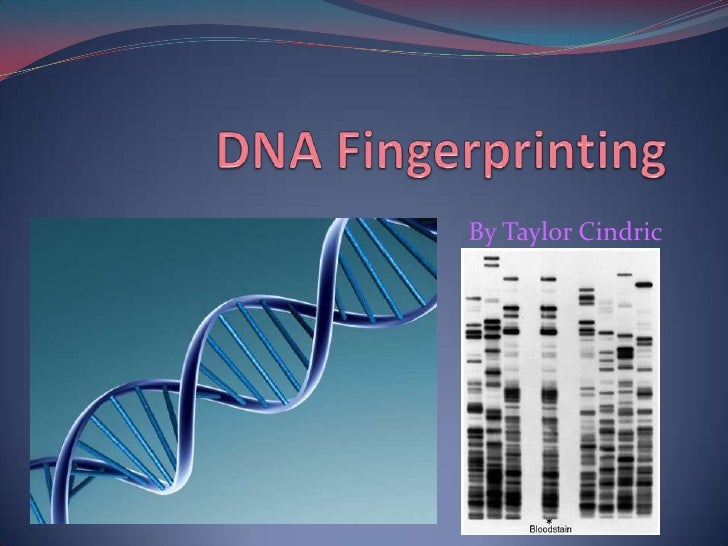 DNA Fingerprinting

By Taylor Cindric

*
Bloodstain